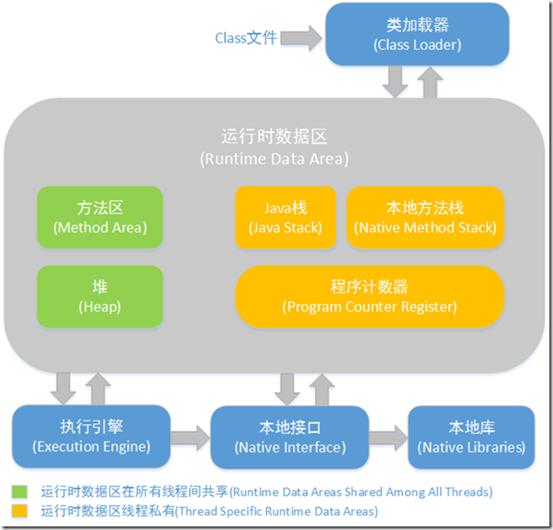 Class文件

类加载器
(Class Loader)

运行时数据区
(Runtime Data Area)

方法区
(Method Area)

Java栈
(Java Stack)

本地方法栈
(Native Method Stack)

堆
(Heap)

程序计数器
(Program Counter Register)

执行引擎
(Execution Engine)

本地接口
(Native Interface)

本地库
(Native Libraries)

运行时数据区在所有线程间共享(Runtime Data Areas Shared Among All Threads)
运行时数据区线程私有(Thread Specific Runtime Data Areas)